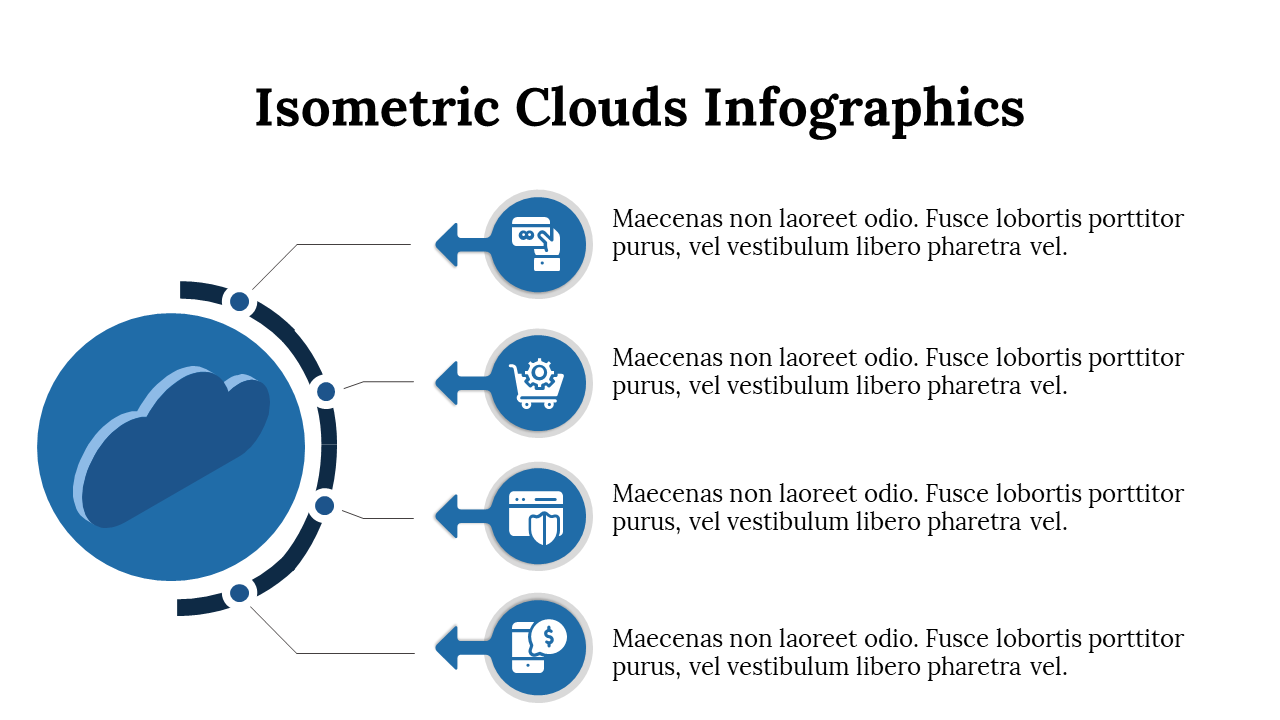 Isometric Clouds Infographics

Maecenas non laoreet odio. Fusce lobortis porttitor purus, vel vestibulum libero pharetra vel.

Maecenas non laoreet odio. Fusce lobortis porttitor purus, vel vestibulum libero pharetra vel.

Maecenas non laoreet odio. Fusce lobortis porttitor purus, vel vestibulum libero pharetra vel.

Maecenas non laoreet odio. Fusce lobortis porttitor purus, vel vestibulum libero pharetra vel.